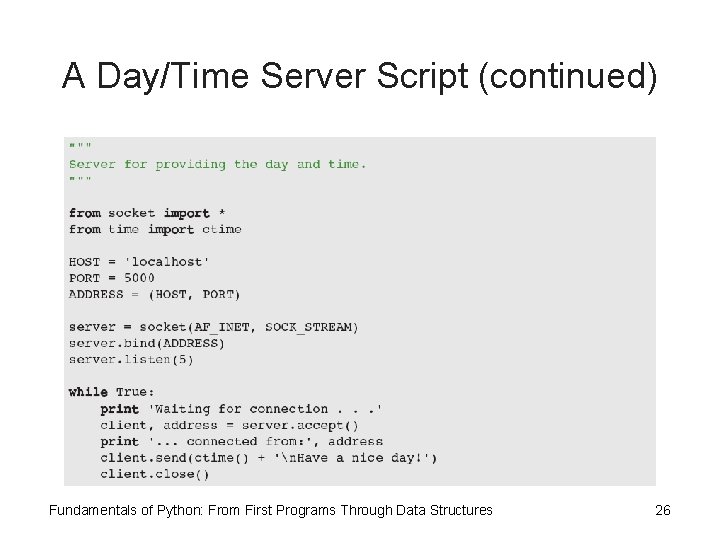 A Day/Time Server Script (continued)

"""
Server for providing the day and time.
"""

from socket import *
from time import ctime

HOST = 'localhost'
PORT = 5000
ADDRESS = (HOST, PORT)

server = socket(AF_INET, SOCK_STREAM)
server.bind(ADDRESS)
server.listen(5)

while True:
    print 'Waiting for connection . . .'
    client, address = server.accept()
    print '... connected from:', address
    client.send(ctime() + '\nHave a nice day!')
    client.close()

Fundamentals of Python: From First Programs Through Data Structures

26